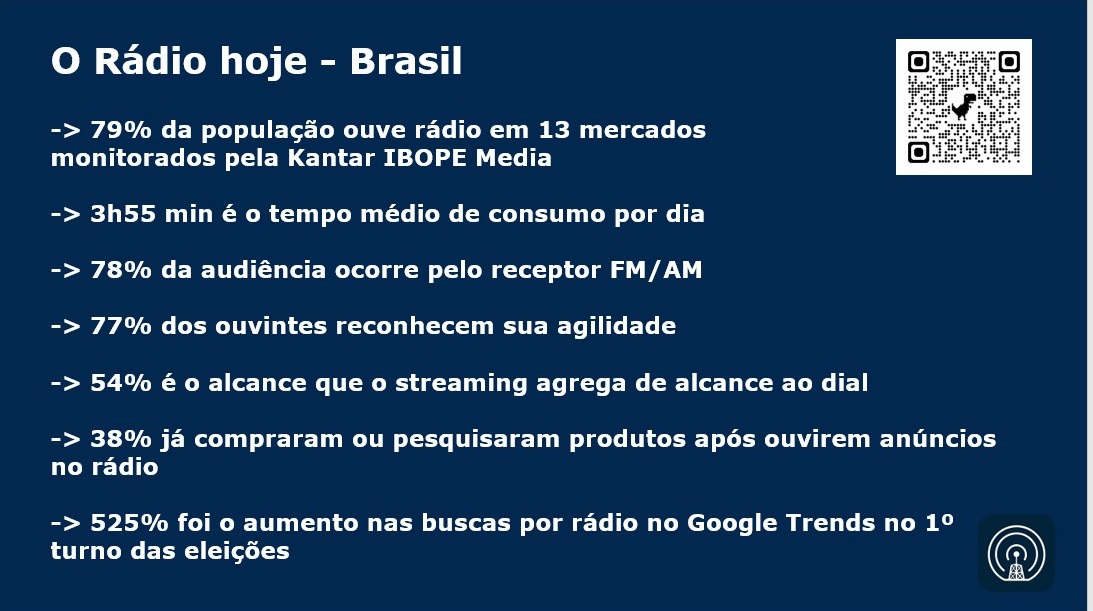 O Rádio hoje - Brasil

-> 79% da população ouve rádio em 13 mercados monitorados pela Kantar IBOPE Media

-> 3h55 min é o tempo médio de consumo por dia

-> 78% da audiência ocorre pelo receptor FM/AM

-> 77% dos ouvintes reconhecem sua agilidade

-> 54% é o alcance que o streaming agrega de alcance ao dial

-> 38% já compraram ou pesquisaram produtos após ouvirem anúncios no rádio

-> 525% foi o aumento nas buscas por rádio no Google Trends no 1º turno das eleições